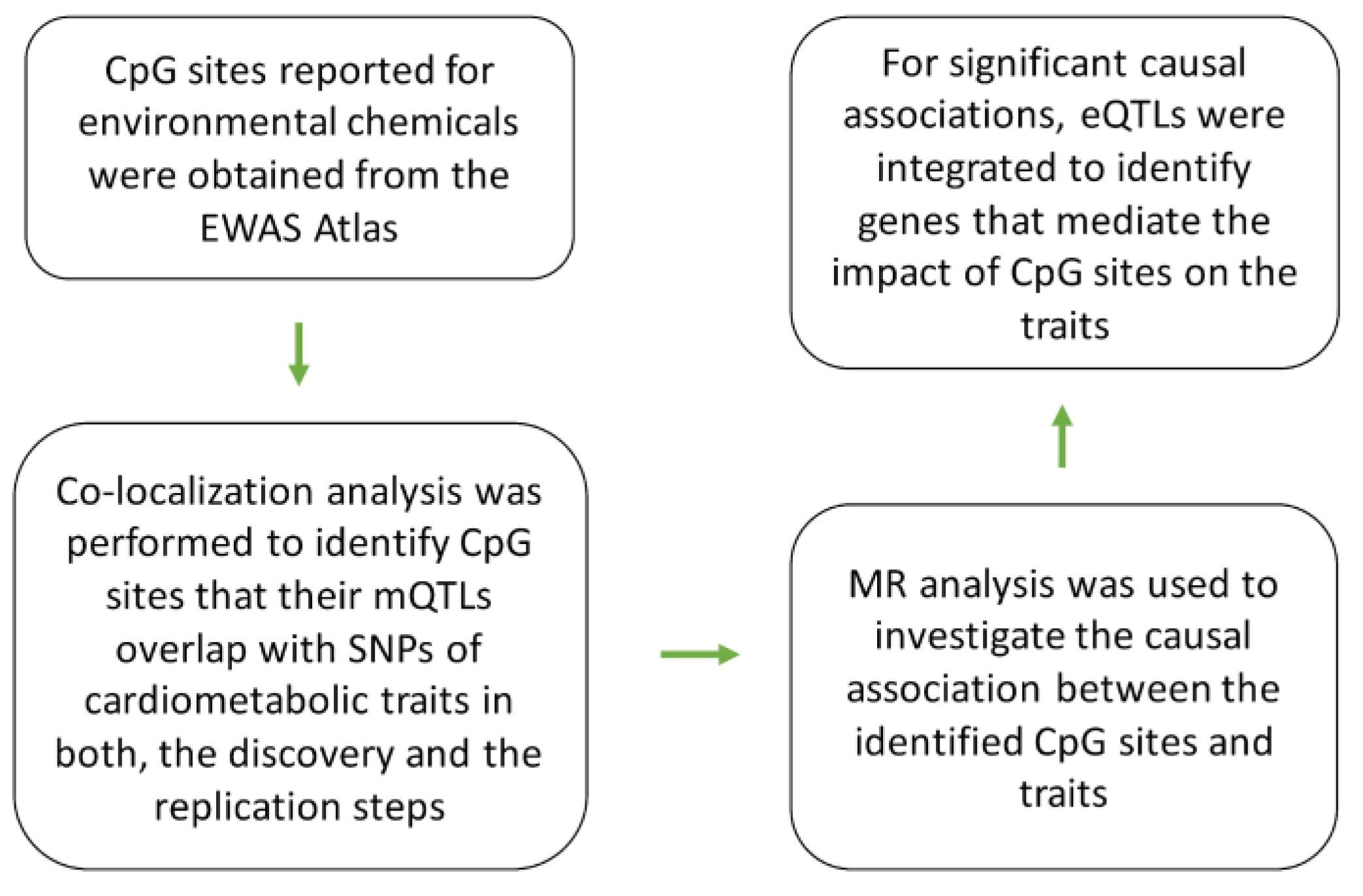 CpG sites reported for environmental chemicals were obtained from the EWAS Atlas

Co-localization analysis was performed to identify CpG sites that their mQTLs overlap with SNPs of cardiometabolic traits in both, the discovery and the replication steps

MR analysis was used to investigate the causal association between the identified CpG sites and traits

For significant causal associations, eQTLs were integrated to identify genes that mediate the impact of CpG sites on the traits